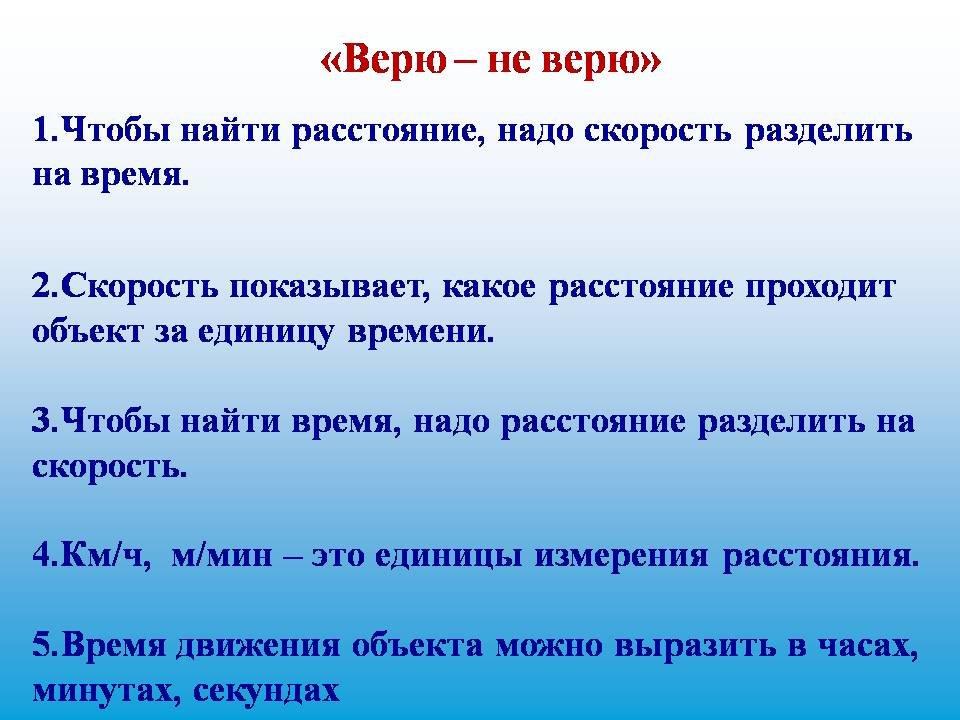 «Верю – не верю»

1.Чтобы найти расстояние, надо скорость разделить на время.

2.Скорость показывает, какое расстояние проходит объект за единицу времени.

3.Чтобы найти время, надо расстояние разделить на скорость.

4.Км/ч, м/мин – это единицы измерения расстояния.

5.Время движения объекта можно выразить в часах, минутах, секундах